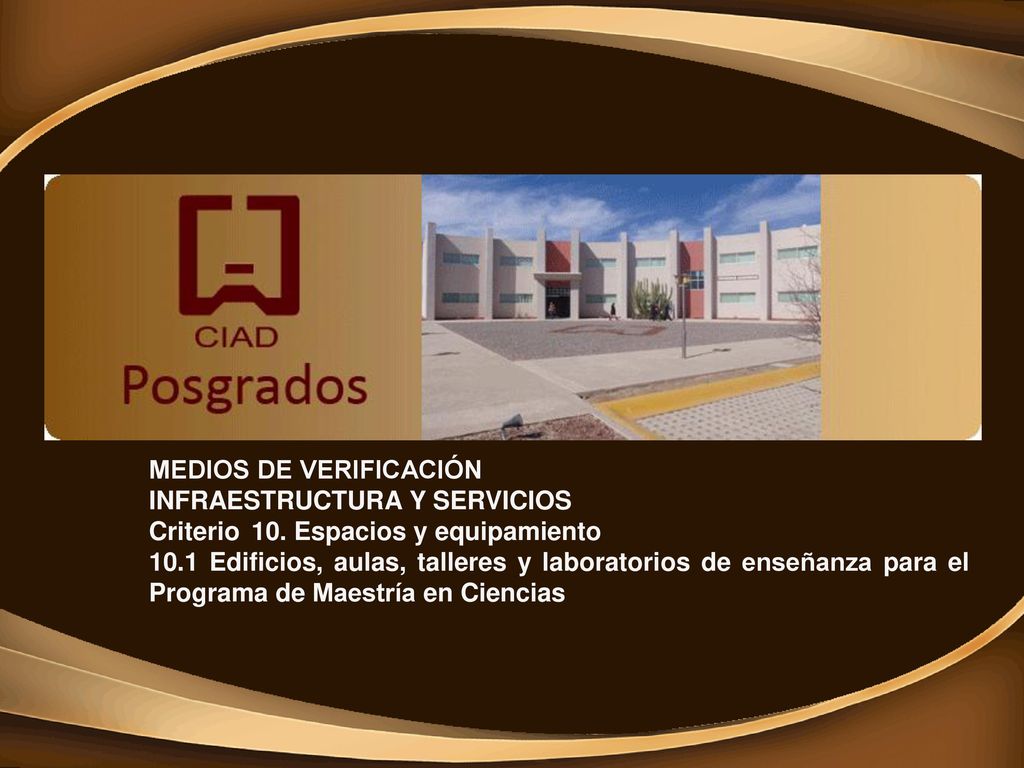 CIAD
Posgrados

MEDIOS DE VERIFICACIÓN
INFRAESTRUCTURA Y SERVICIOS
Criterio 10. Espacios y equipamiento
10.1 Edificios, aulas, talleres y laboratorios de enseñanza para el Programa de Maestría en Ciencias